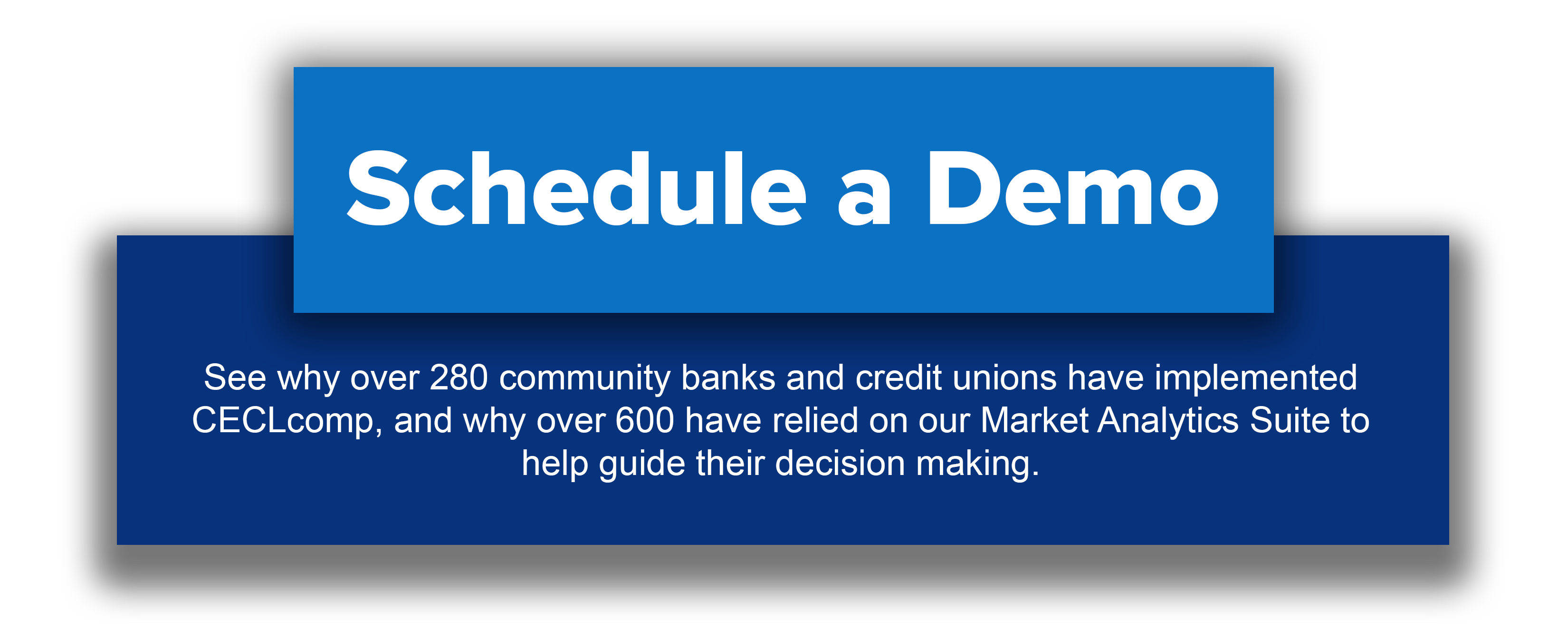 Schedule a Demo

See why over 280 community banks and credit unions have implemented CECLcomp, and why over 600 have relied on our Market Analytics Suite to help guide their decision making.